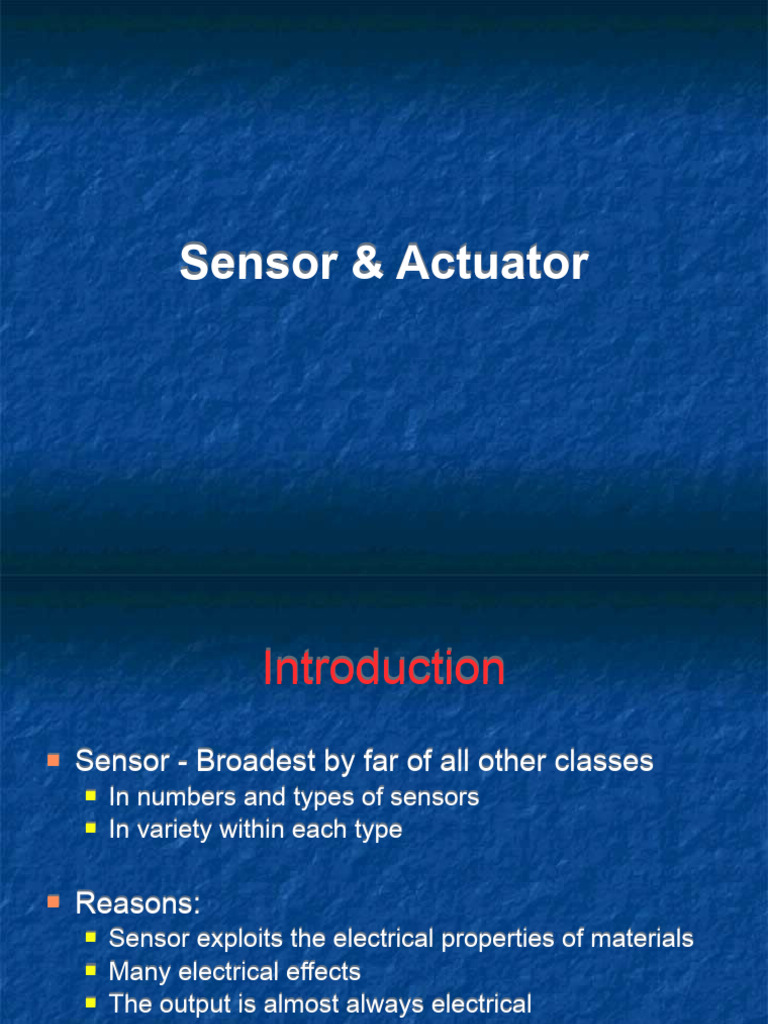 Sensor & Actuator

Introduction

Sensor - Broadest by far of all other classes

In numbers and types of sensors

In variety within each type

Reasons:

Sensor exploits the electrical properties of materials

Many electrical effects

The output is almost always electrical